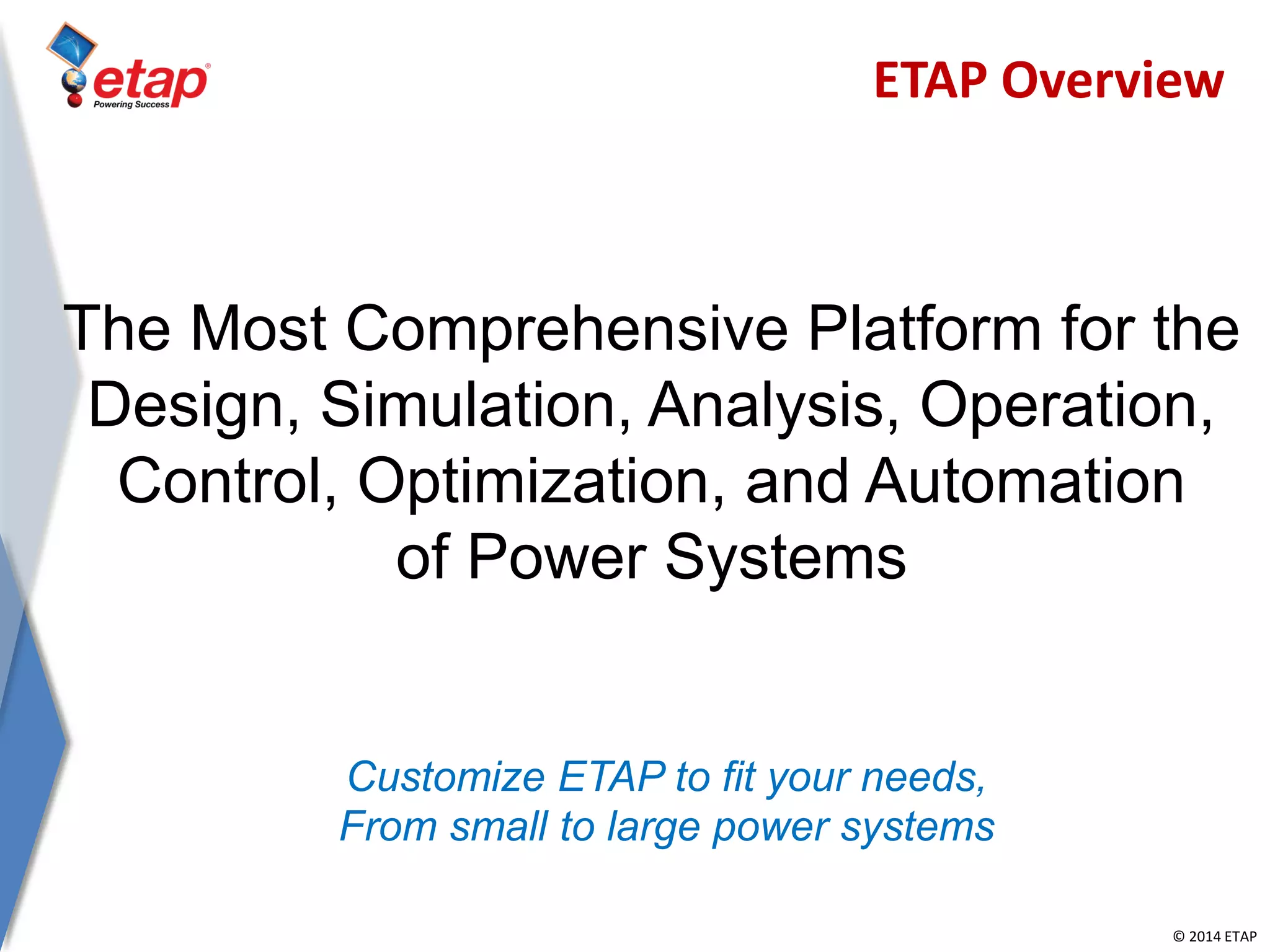 etap®
Powering Success

ETAP Overview

The Most Comprehensive Platform for the Design, Simulation, Analysis, Operation, Control, Optimization, and Automation of Power Systems

Customize ETAP to fit your needs,
From small to large power systems

© 2014 ETAP